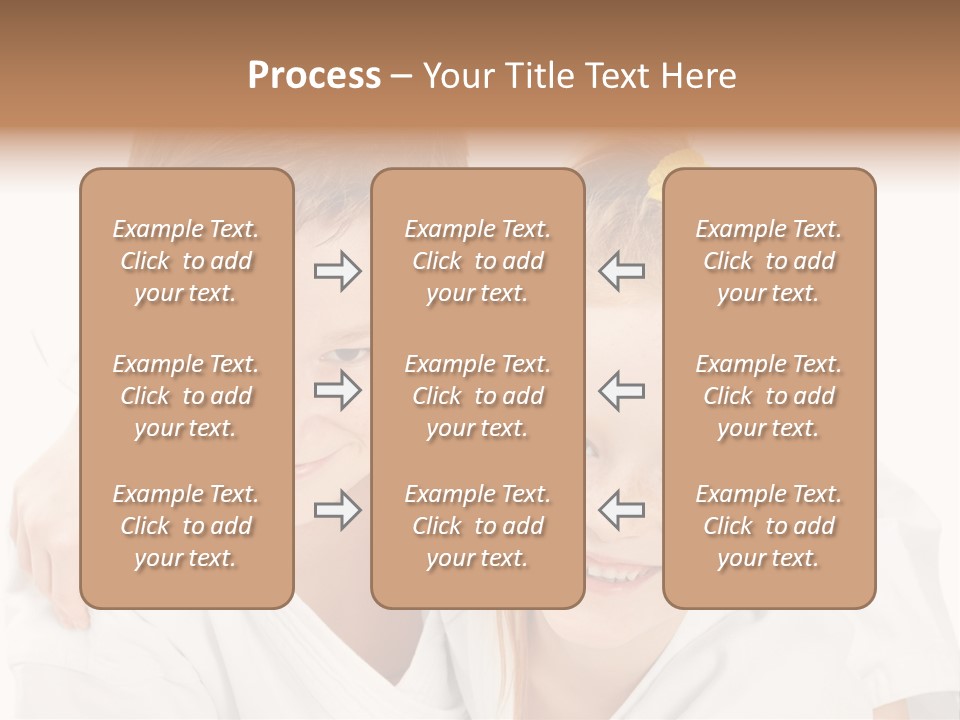 Process – Your Title Text Here

Example Text. Click to add your text.

Example Text. Click to add your text.

Example Text. Click to add your text.

Example Text. Click to add your text.

Example Text. Click to add your text.

Example Text. Click to add your text.

Example Text. Click to add your text.

Example Text. Click to add your text.

Example Text. Click to add your text.